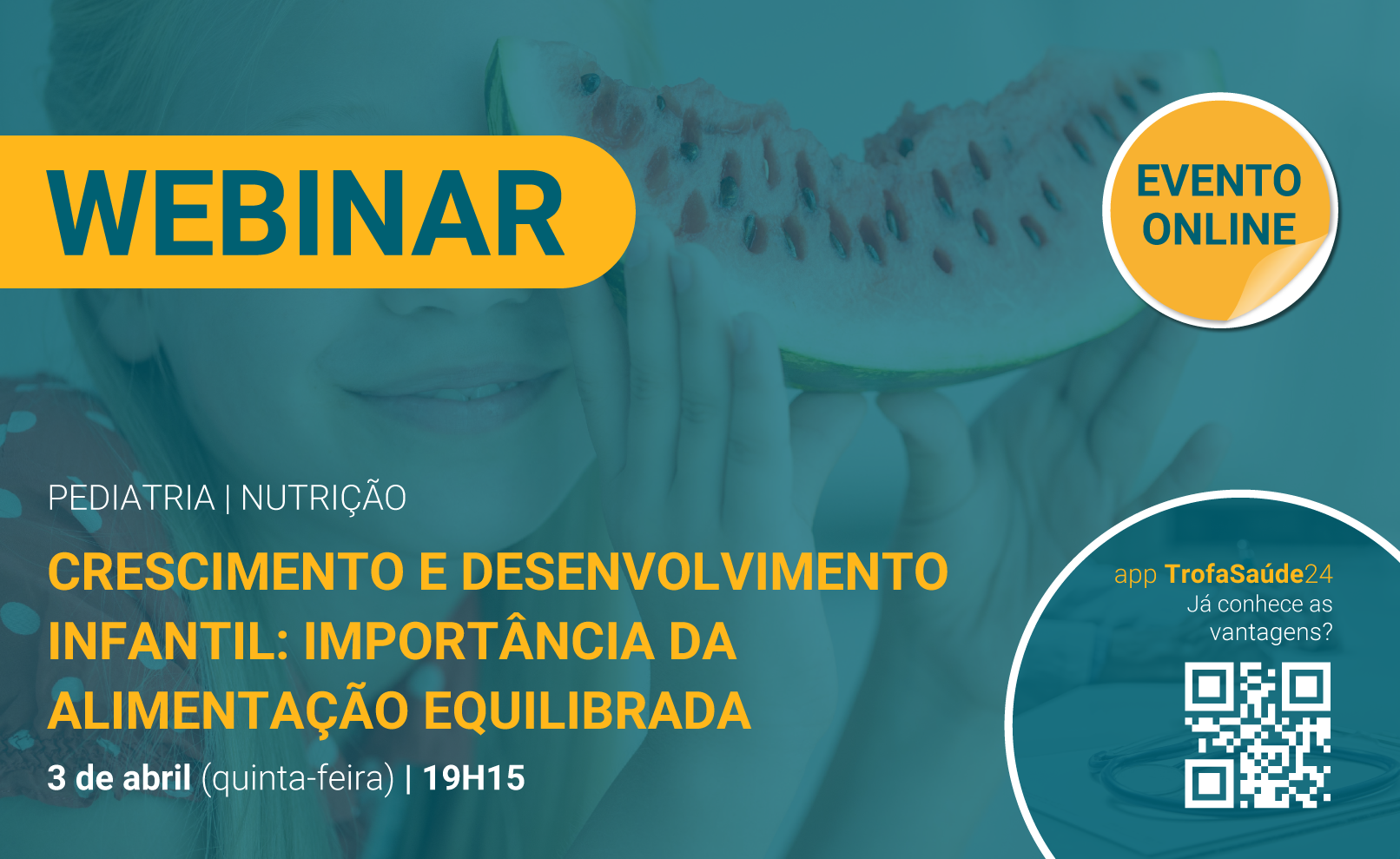 WEBINAR

EVENTO ONLINE

PEDIATRIA | NUTRIÇÃO

CRESCIMENTO E DESENVOLVIMENTO INFANTIL: IMPORTÂNCIA DA ALIMENTAÇÃO EQUILIBRADA

3 de abril (quinta-feira) | 19H15

app TrofaSaúde24
Já conhece as vantagens?